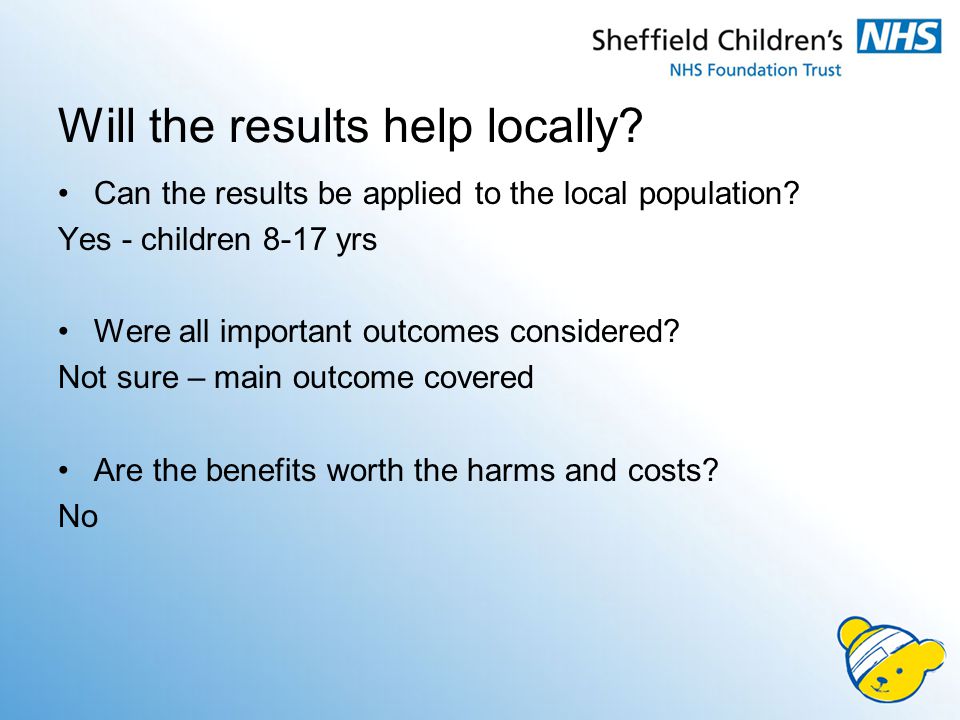 Sheffield Children's NHS
NHS Foundation Trust

Will the results help locally?

• Can the results be applied to the local population?
Yes - children 8-17 yrs

• Were all important outcomes considered?
Not sure – main outcome covered

• Are the benefits worth the harms and costs?
No